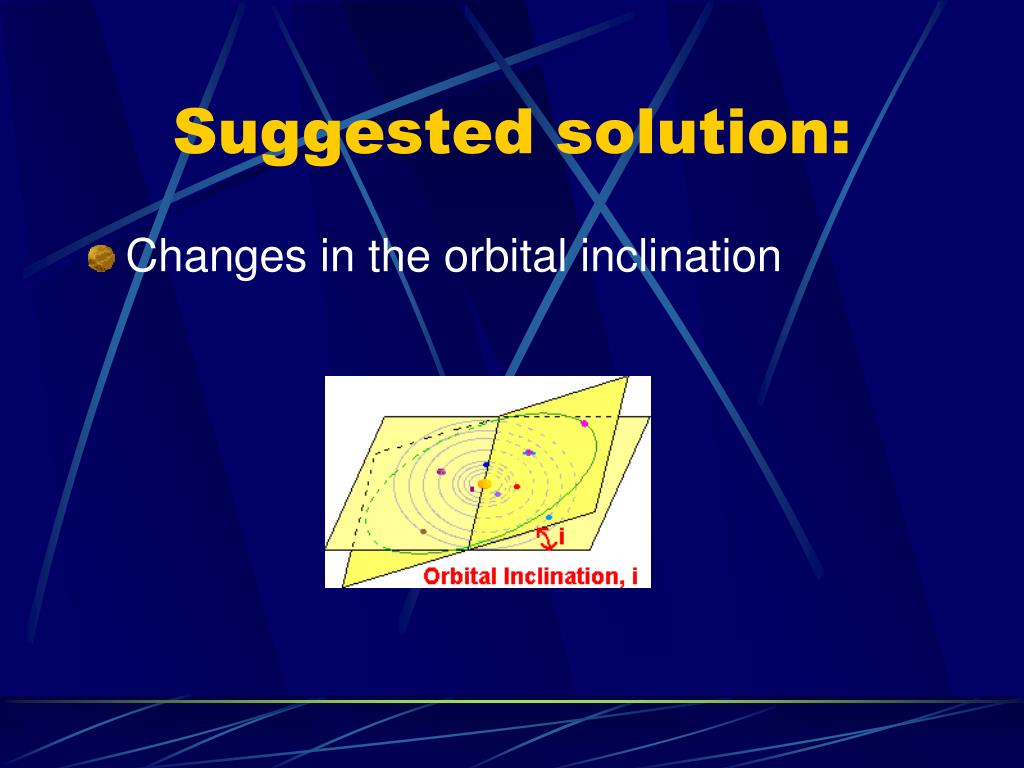 Suggested solution:

Changes in the orbital inclination

i

Orbital Inclination, i